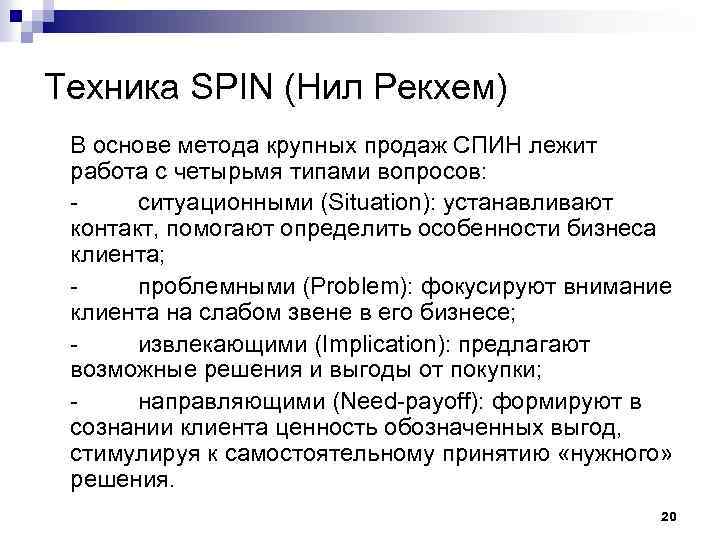 Техника SPIN (Нил Рекхем)

В основе метода крупных продаж СПИН лежит работа с четырьмя типами вопросов:

- ситуационными (Situation): устанавливают контакт, помогают определить особенности бизнеса клиента;

- проблемными (Problem): фокусируют внимание клиента на слабом звене в его бизнесе;

- извлекающими (Implication): предлагают возможные решения и выгоды от покупки;

- направляющими (Need-payoff): формируют в сознании клиента ценность обозначенных выгод, стимулируя к самостоятельному принятию «нужного» решения.

20